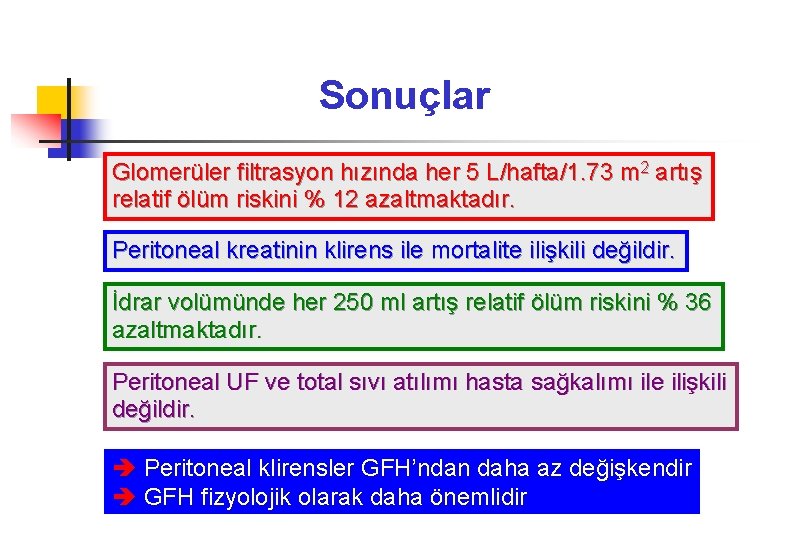 Sonuçlar

Glomerüler filtrasyon hızında her 5 L/hafta/1.73 $m^2$ artış relatif ölüm riskini % 12 azaltmaktadır.

Peritoneal kreatinin klirens ile mortalite ilişkili değildir.

İdrar volümünde her 250 ml artış relatif ölüm riskini % 36 azaltmaktadır.

Peritoneal UF ve total sıvı atılımı hasta sağkalımı ile ilişkili değildir.

➔ Peritoneal klirensler GFH'ndan daha az değişkendir
➔ GFH fizyolojik olarak daha önemlidir